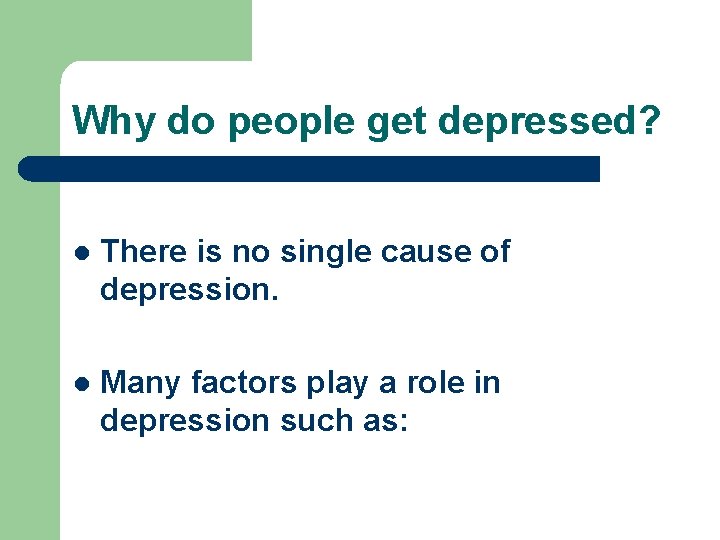 Why do people get depressed?

- There is no single cause of depression.

- Many factors play a role in depression such as: